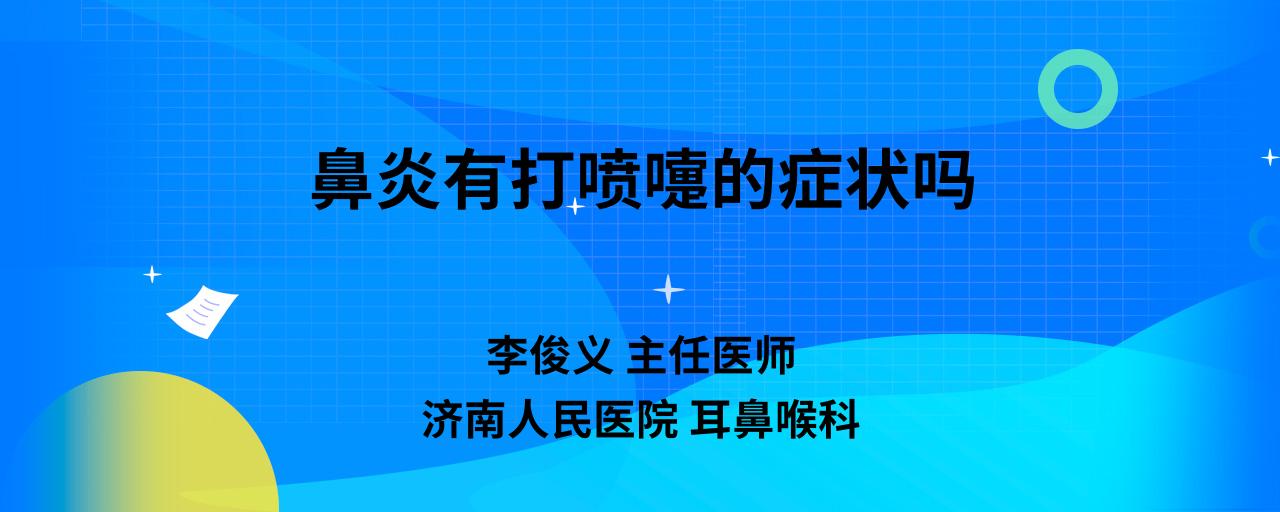 鼻炎有打喷嚏的症状吗

李俊义 主任医师
济南人民医院 耳鼻喉科